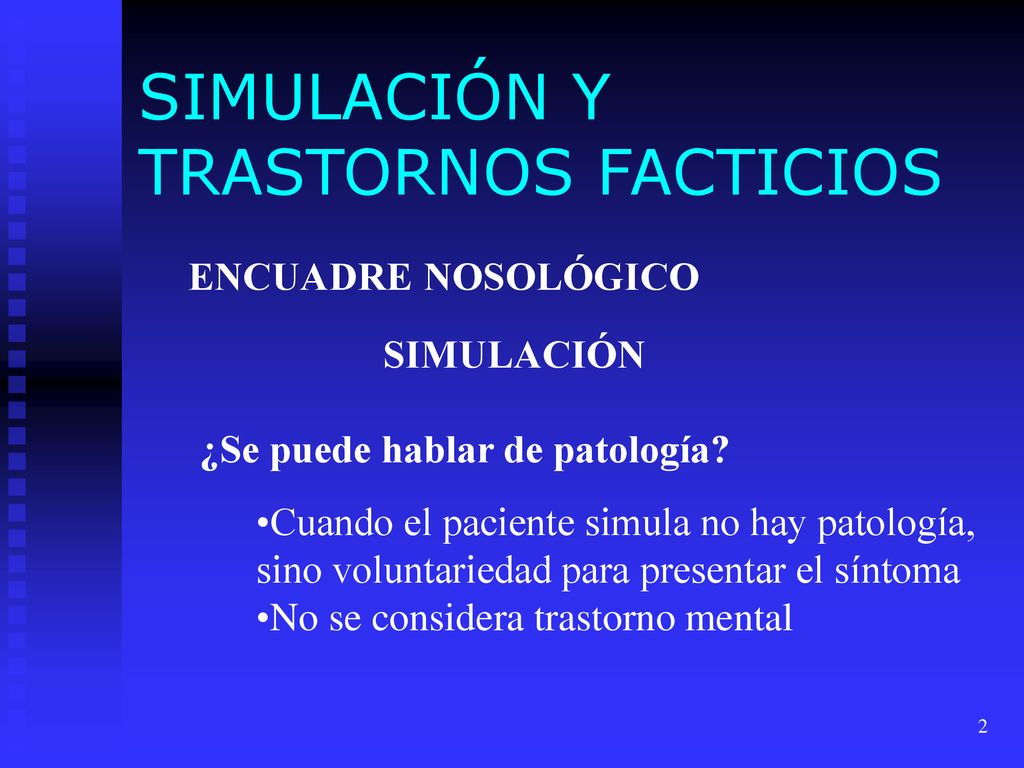 SIMULACIÓN Y TRASTORNOS FACTICIOS

ENCUADRE NOSOLÓGICO

SIMULACIÓN

¿Se puede hablar de patología?

•Cuando el paciente simula no hay patología, sino voluntariedad para presentar el síntoma
•No se considera trastorno mental

2